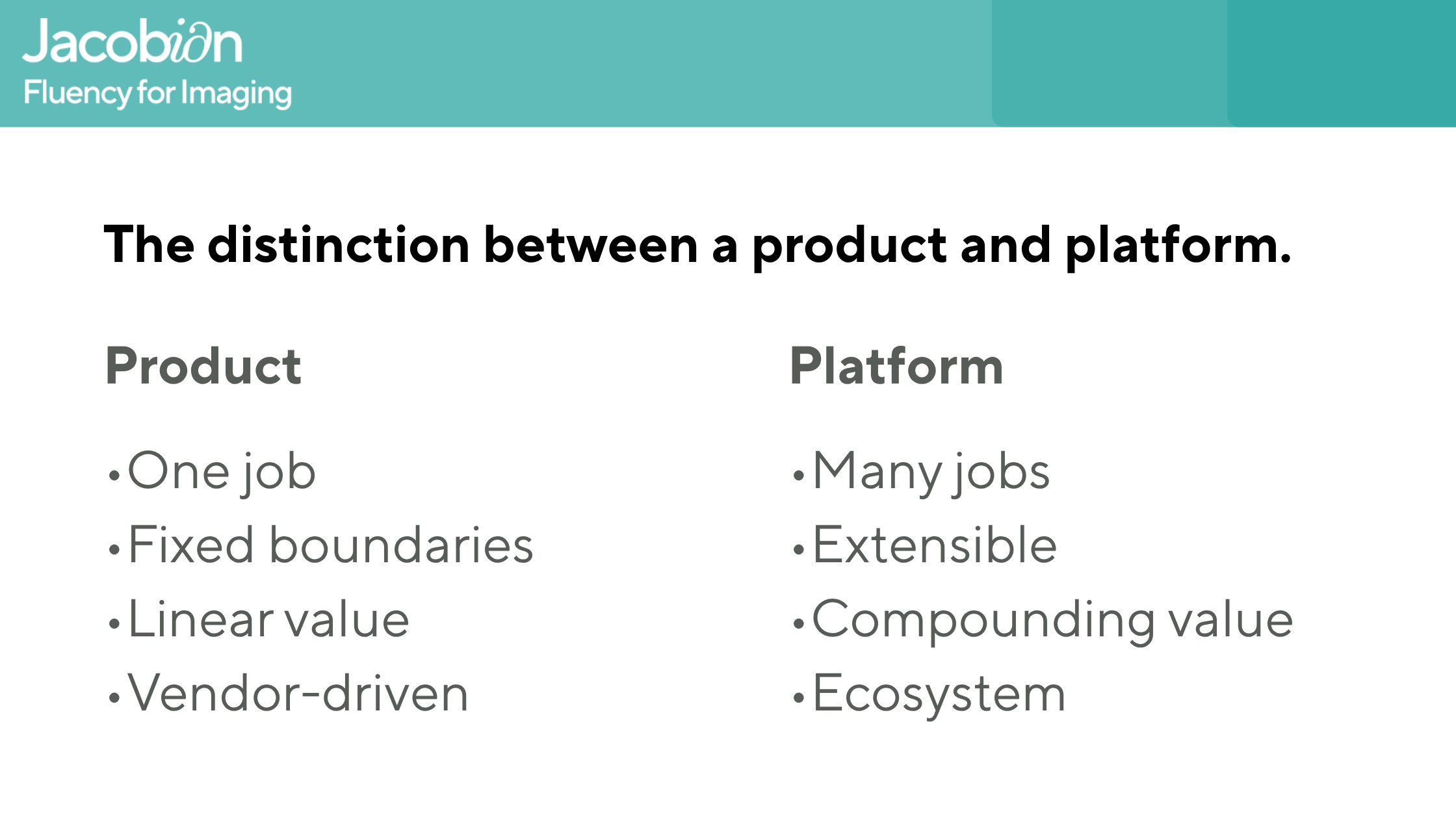 Jacobian
Fluency for Imaging

The distinction between a product and platform.

Product

• One job
• Fixed boundaries
• Linear value
• Vendor-driven

Platform

• Many jobs
• Extensible
• Compounding value
• Ecosystem